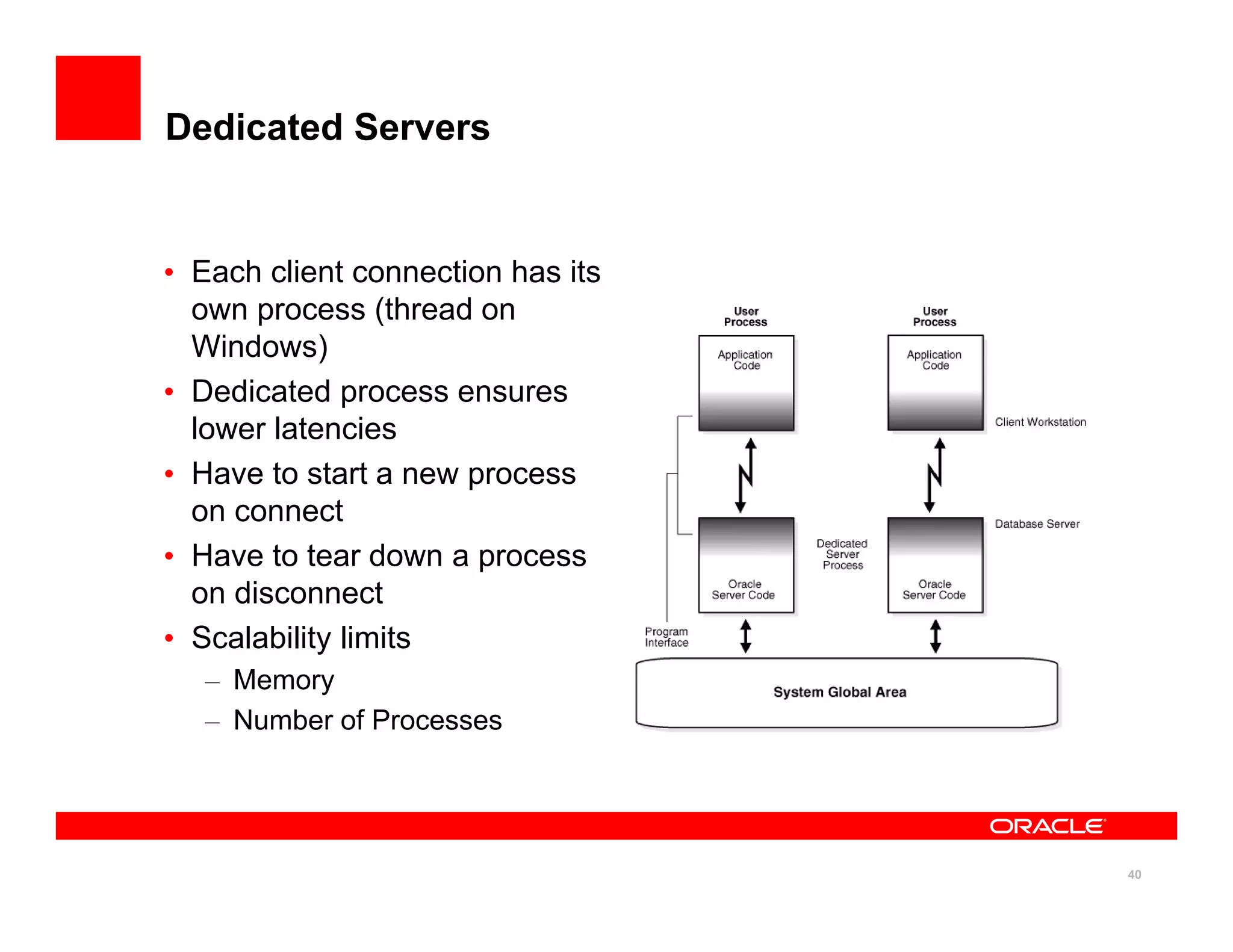 Dedicated Servers

• Each client connection has its own process (thread on Windows)
• Dedicated process ensures lower latencies
• Have to start a new process on connect
• Have to tear down a process on disconnect
• Scalability limits
– Memory
– Number of Processes

User Process
Application Code

User Process
Application Code

Client Workstation

Database Server

Dedicated Server Process

Oracle Server Code

Oracle Server Code

Program Interface

System Global Area

ORACLE

40